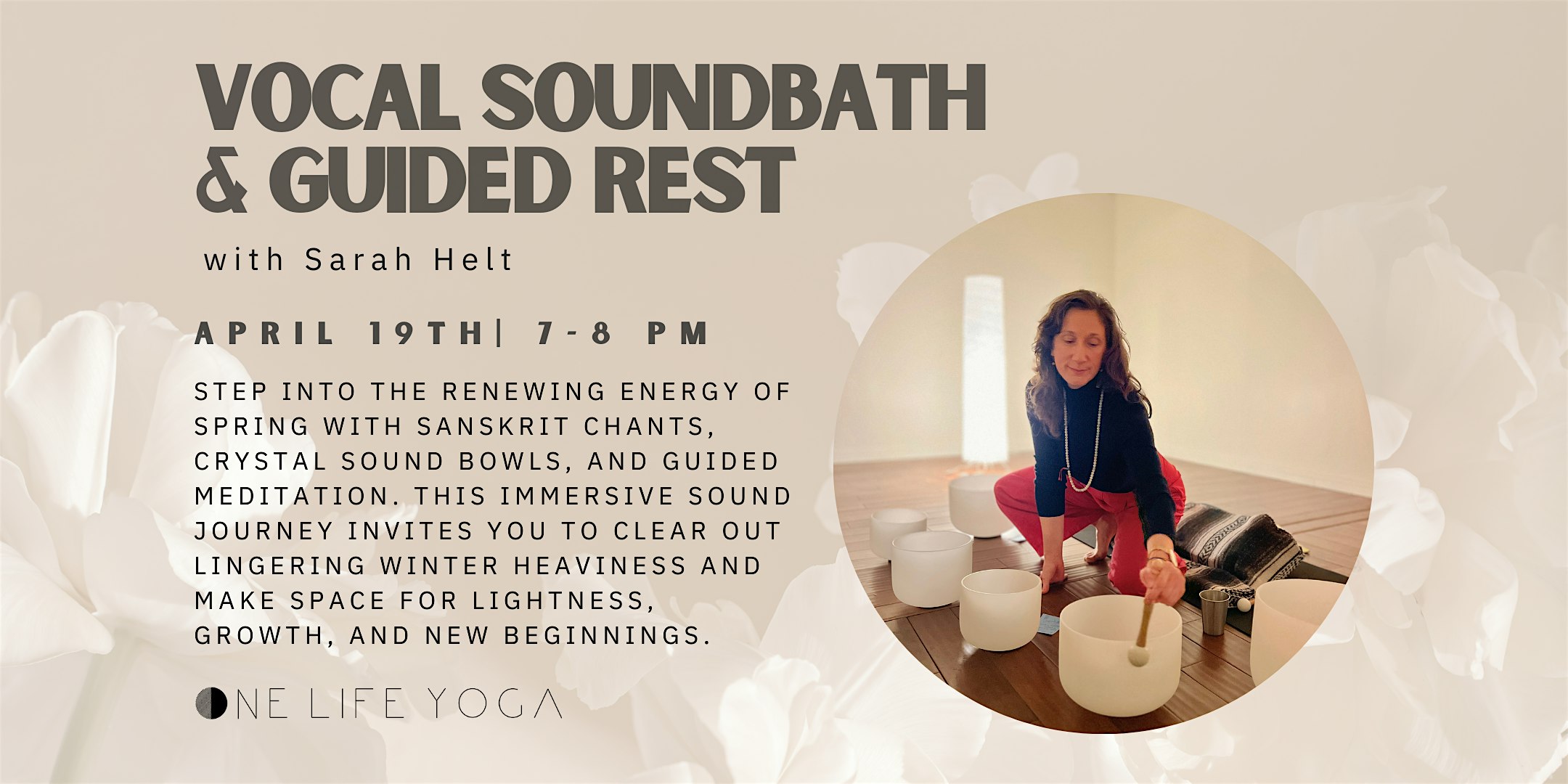 VOCAL SOUNDBATH & GUIDED REST

with Sarah Helt

APRIL 19TH| 7-8 PM

STEP INTO THE RENEWING ENERGY OF SPRING WITH SANSKRIT CHANTS, CRYSTAL SOUND BOWLS, AND GUIDED MEDITATION. THIS IMMERSIVE SOUND JOURNEY INVITES YOU TO CLEAR OUT LINGERING WINTER HEAVINESS AND MAKE SPACE FOR LIGHTNESS, GROWTH, AND NEW BEGINNINGS.

ONE LIFE YOGA